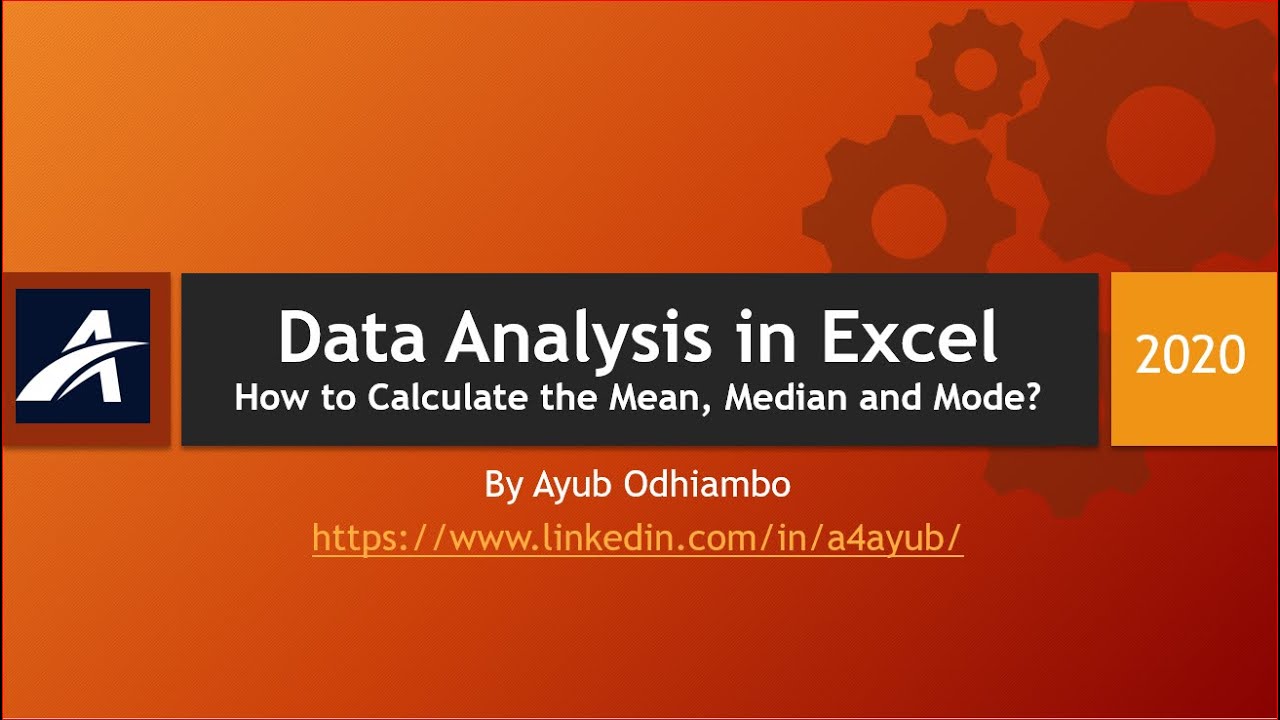 A

Data Analysis in Excel
How to Calculate the Mean, Median and Mode?

2020

By Ayub Odhiambo
https://www.linkedin.com/in/a4ayub/